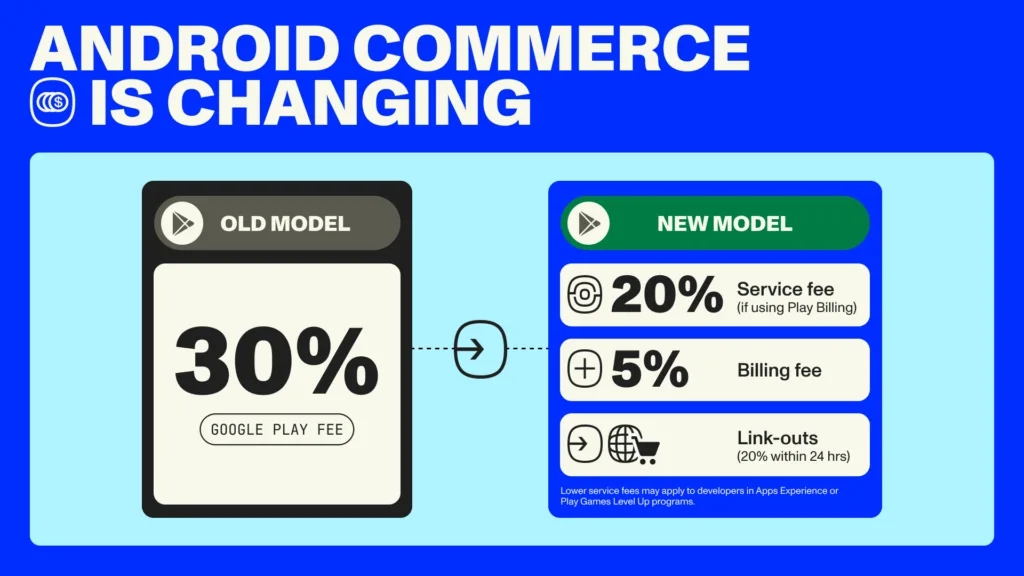 ANDROID COMMERCE IS CHANGING

OLD MODEL

30%

GOOGLE PLAY FEE

NEW MODEL

20% Service fee (if using Play Billing)

5% Billing fee

Link-outs (20% within 24 hrs)

Lower service fees may apply to developers in Apps Experience or Play Games Level Up programs.